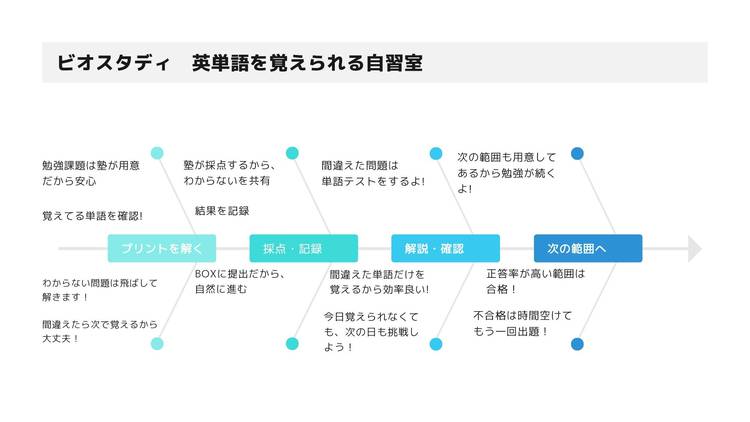 ビオスタディ　英単語を覚えられる自習室

勉強課題は塾が用意だから安心

覚えてる単語を確認!

塾が採点するから、わからないを共有

結果を記録

間違えた問題は単語テストをするよ!

次の範囲も用意してあるから勉強が続くよ!

プリントを解く

採点・記録

解説・確認

次の範囲へ

わからない問題は飛ばして解きます!

間違えたら次で覚えるから大丈夫!

BOXに提出だから、自然に進む

間違えた単語だけを覚えるから効率良い!

今日覚えられなくても、次の日も挑戦しよう!

正答率が高い範囲は合格!

不合格は時間空けてもう一回出題!